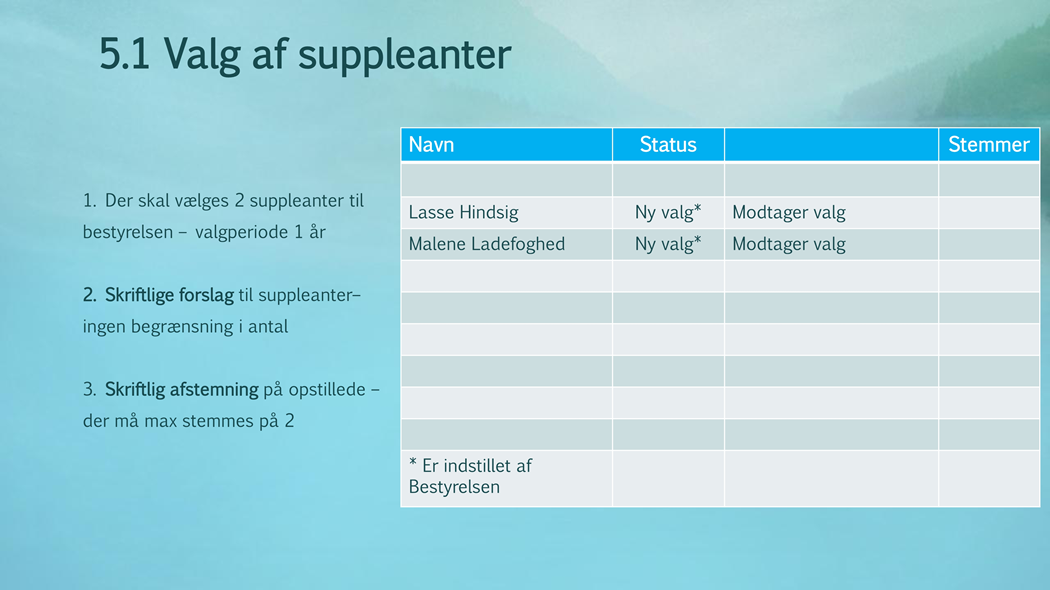 5.1 Valg af suppleanter

1. Der skal vælges 2 suppleanter til bestyrelsen – valgperiode 1 år

2. Skriftlige forslag til suppleanter– ingen begrænsning i antal

3. Skriftlig afstemning på opstillede – der må max stemmes på 2

| Navn | Status | | Stemmer |
|---|---|---|---|
| | | | |
| Lasse Hindsig | Ny valg* | Modtager valg | |
| Malene Ladefoghed | Ny valg* | Modtager valg | |
| | | | |
| | | | |
| | | | |
| | | | |
| | | | |
| | | | |
| * Er indstillet af Bestyrelsen | | | |